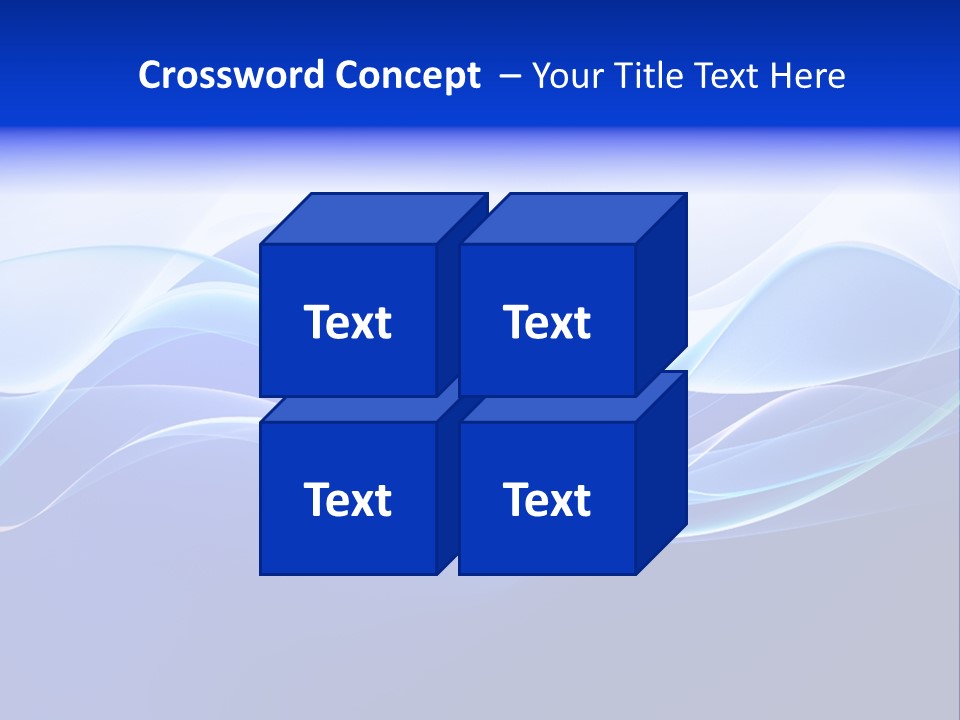 Crossword Concept – Your Title Text Here

Text

Text

Text

Text